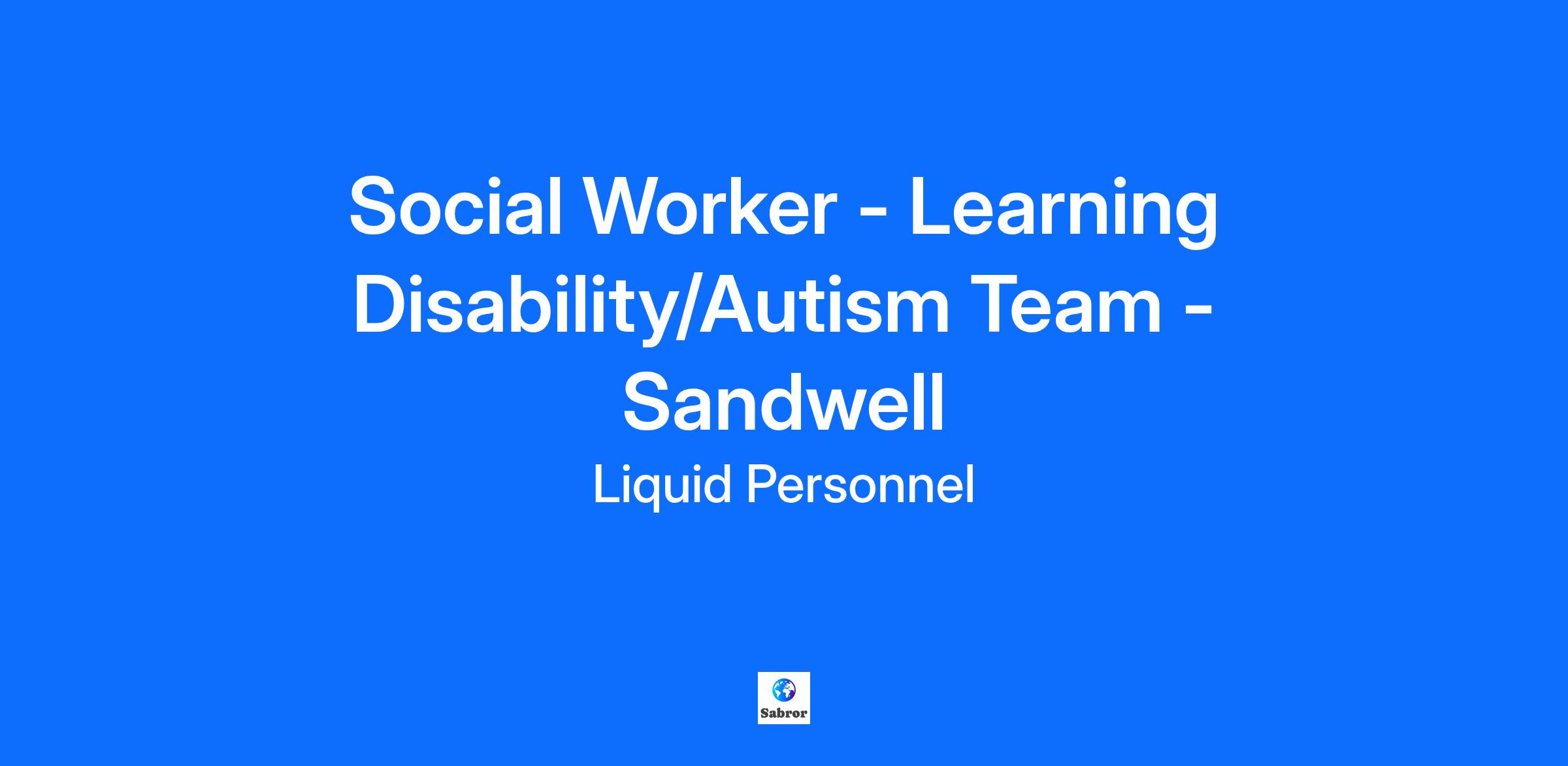 Social Worker - Learning Disability/Autism Team - Sandwell

Liquid Personnel

Sabror